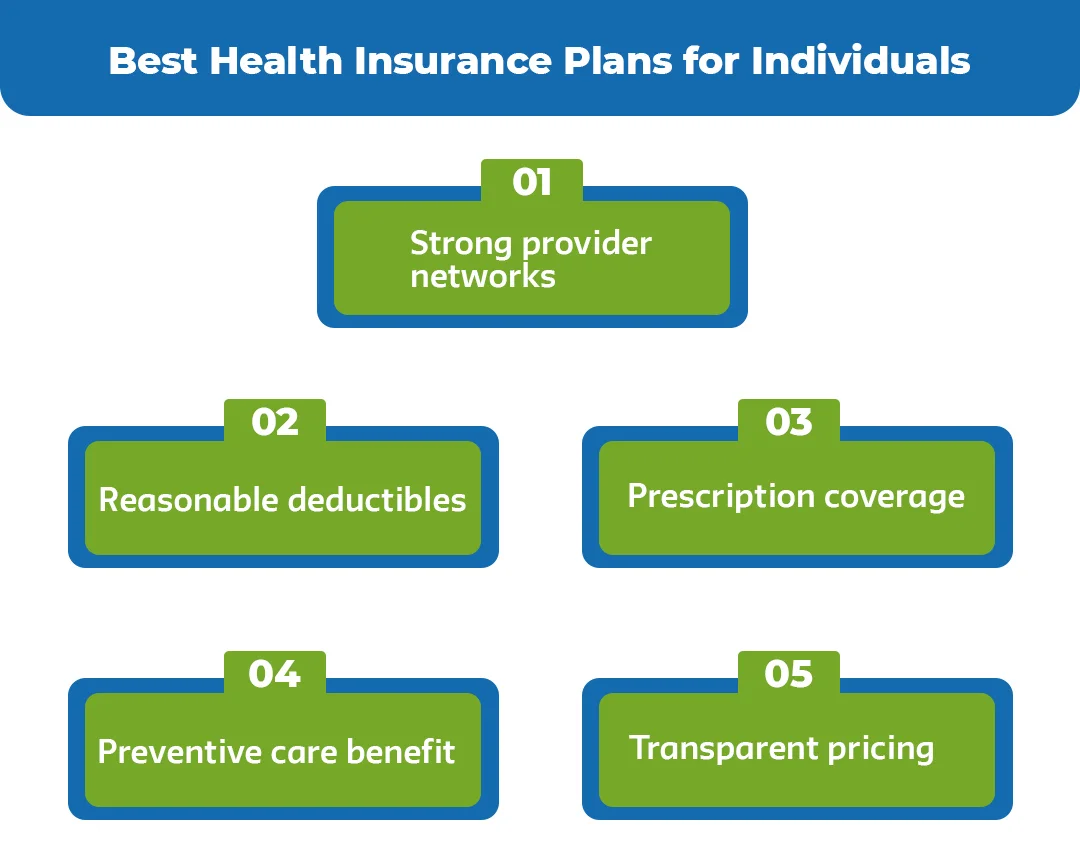 Best Health Insurance Plans for Individuals

01
Strong provider networks

02
Reasonable deductibles

03
Prescription coverage

04
Preventive care benefit

05
Transparent pricing